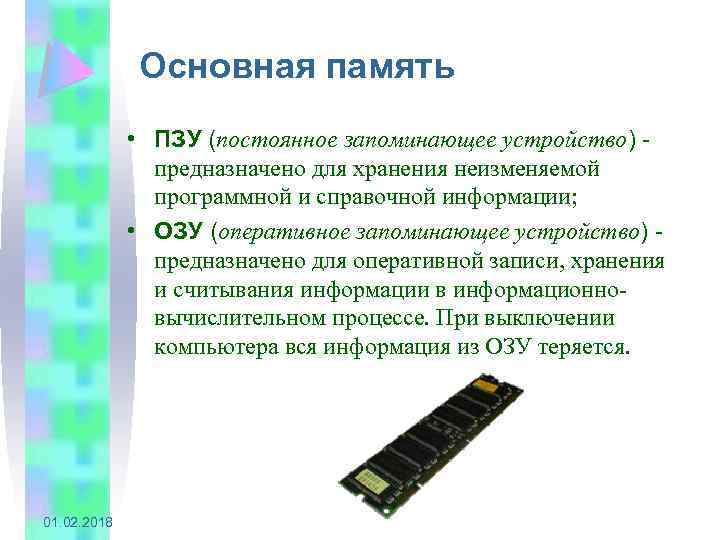 Основная память

• ПЗУ (постоянное запоминающее устройство) - предназначено для хранения неизменяемой программной и справочной информации;

• ОЗУ (оперативное запоминающее устройство) - предназначено для оперативной записи, хранения и считывания информации в информационно-вычислительном процессе. При выключении компьютера вся информация из ОЗУ теряется.

01.02.2018